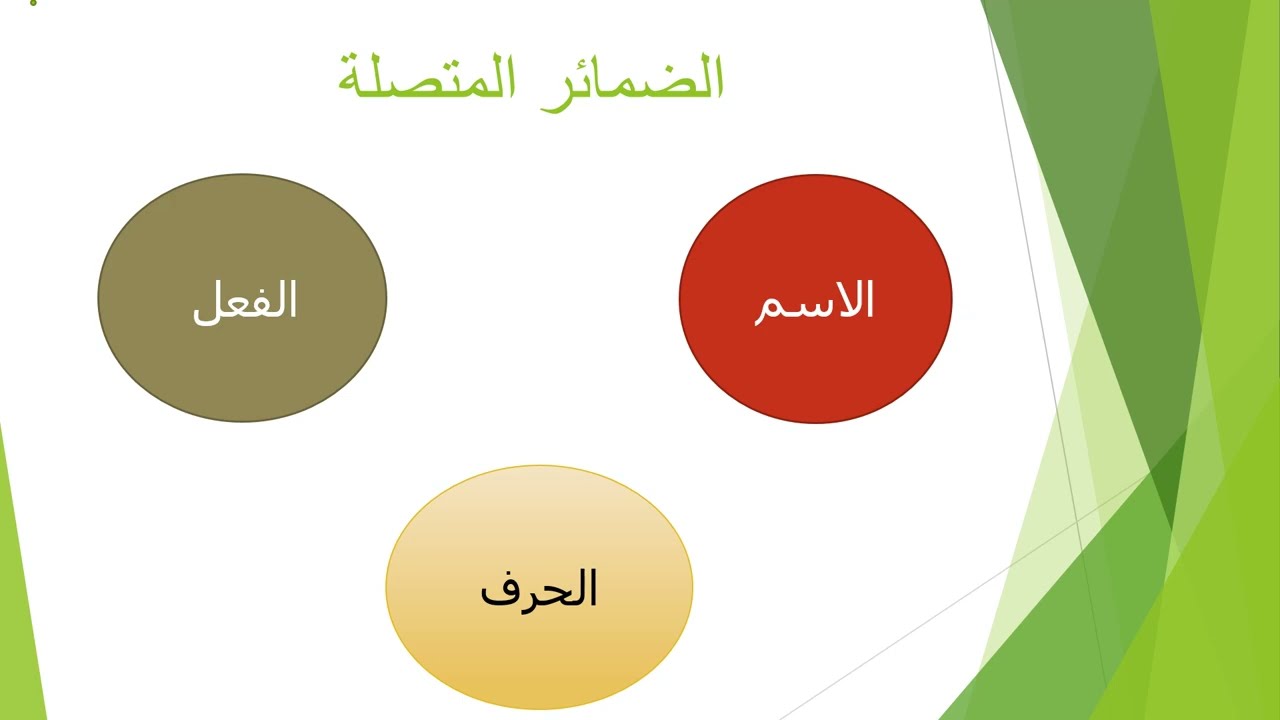 الضمائر المتصلة

الاسم

الفعل

الحرف